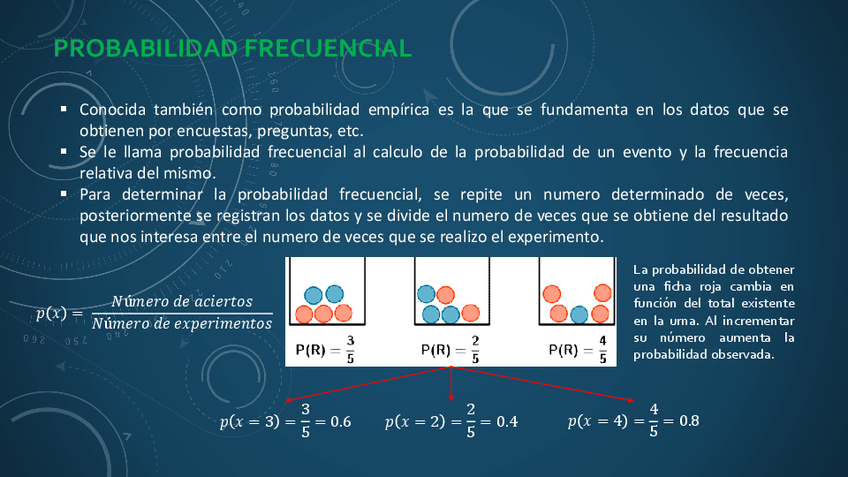 PROBABILIDAD FRECUENCIAL

▪ Conocida también como probabilidad empírica es la que se fundamenta en los datos que se obtienen por encuestas, preguntas, etc.
▪ Se le llama probabilidad frecuencial al calculo de la probabilidad de un evento y la frecuencia relativa del mismo.
▪ Para determinar la probabilidad frecuencial, se repite un numero determinado de veces, posteriormente se registran los datos y se divide el numero de veces que se obtiene del resultado que nos interesa entre el numero de veces que se realizo el experimento.

$p(x) = \frac{Número\ de\ aciertos}{Número\ de\ experimentos}$

$P(R) = \frac{3}{5}$ $P(R) = \frac{2}{5}$ $P(R) = \frac{4}{5}$

La probabilidad de obtener una ficha roja cambia en función del total existente en la urna. Al incrementar su número aumenta la probabilidad observada.

$p(x = 3) = \frac{3}{5} = 0.6$ $p(x = 2) = \frac{2}{5} = 0.4$ $p(x = 4) = \frac{4}{5} = 0.8$